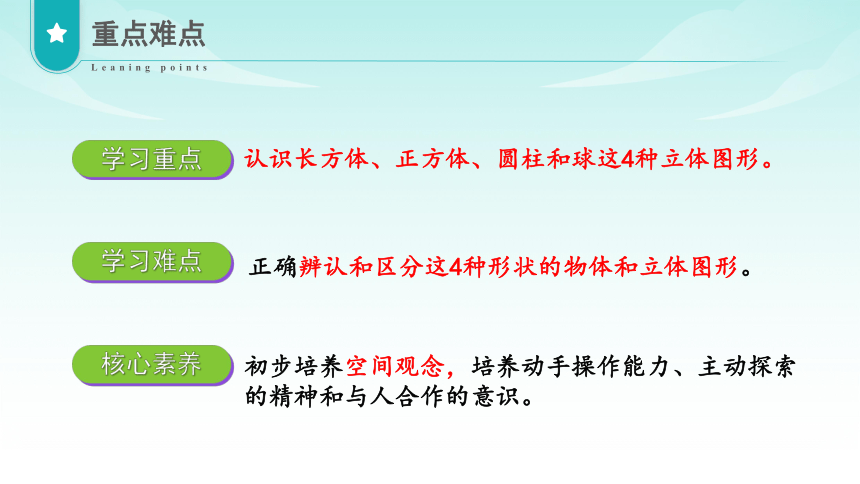 重点难点
Leaning points

学习重点 认识长方体、正方体、圆柱和球这4种立体图形。

学习难点 正确辨认和区分这4种形状的物体和立体图形。

核心素养 初步培养空间观念，培养动手操作能力、主动探索的精神和与人合作的意识。